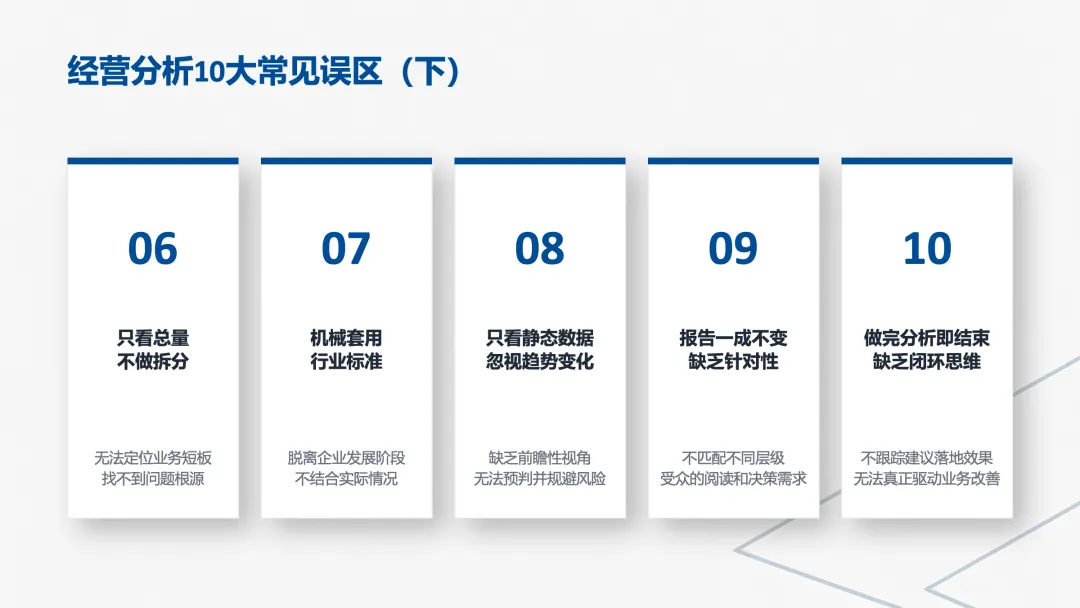 经营分析10大常见误区（下）

06

只看总量
不做拆分

无法定位业务短板
找不到问题根源

07

机械套用
行业标准

脱离企业发展阶段
不结合实际情况

08

只看静态数据
忽视趋势变化

缺乏前瞻性视角
无法预判并规避风险

09

报告一成不变
缺乏针对性

不匹配不同层级
受众的阅读和决策需求

10

做完分析即结束
缺乏闭环思维

不跟踪建议落地效果
无法真正驱动业务改善